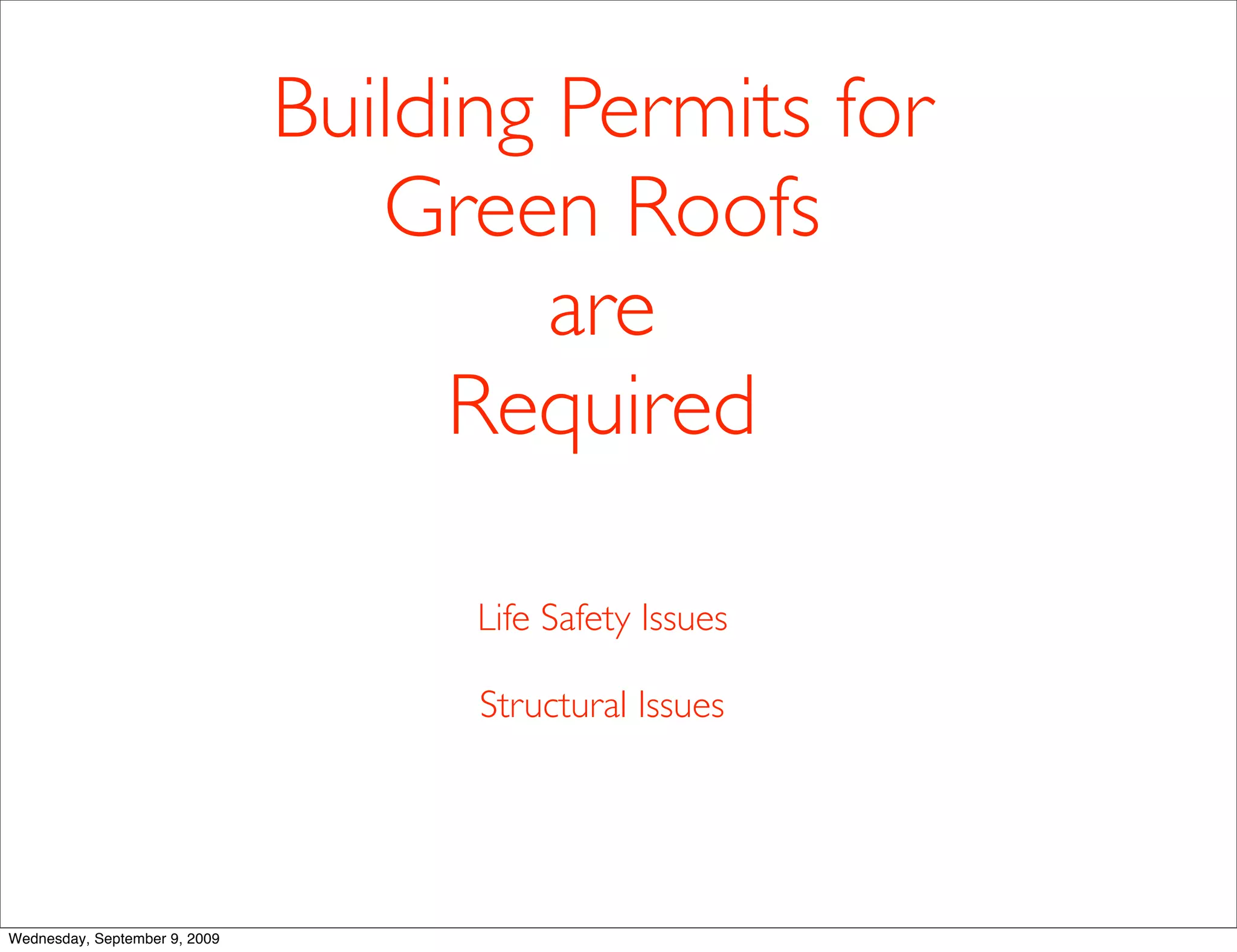 Building Permits for Green Roofs are Required

Life Safety Issues

Structural Issues

Wednesday, September 9, 2009